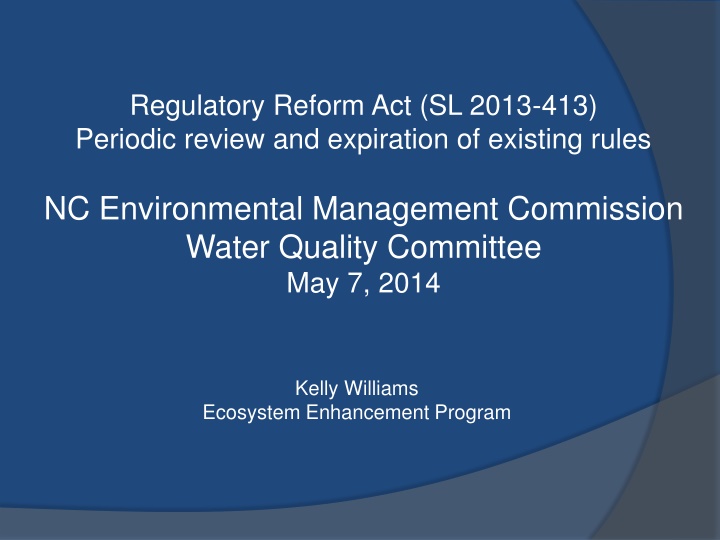 Regulatory Reform Act (SL 2013-413)
Periodic review and expiration of existing rules

NC Environmental Management Commission
Water Quality Committee
May 7, 2014

Kelly Williams
Ecosystem Enhancement Program